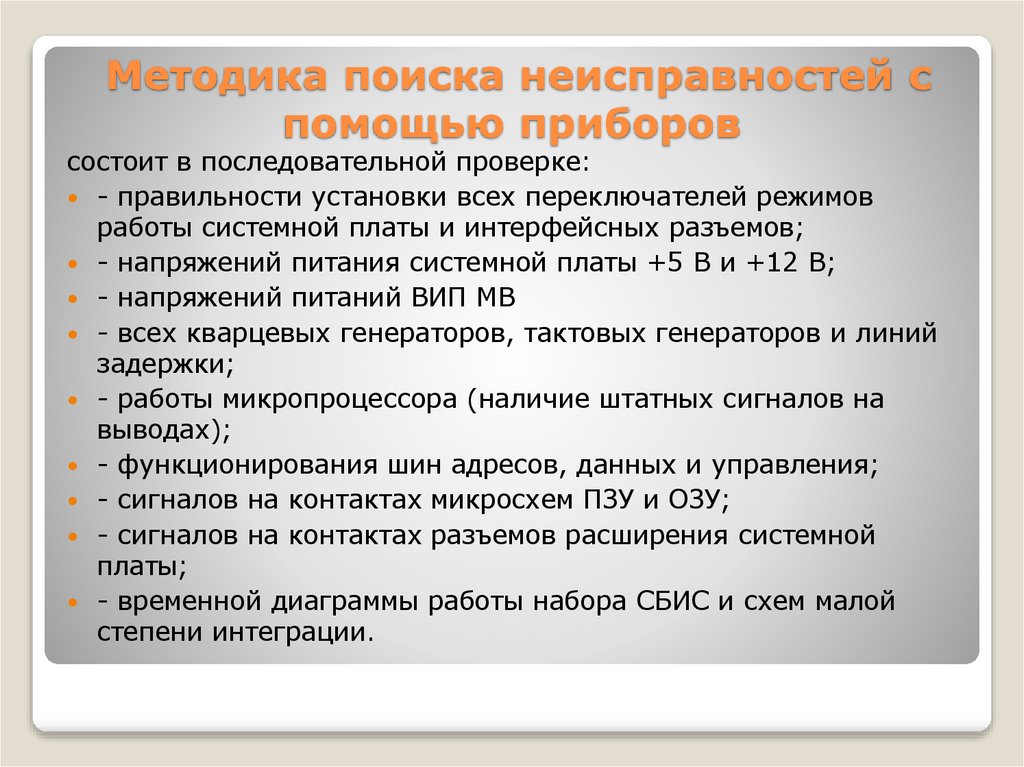 Методика поиска неисправностей с помощью приборов

состоит в последовательной проверке:

- - правильности установки всех переключателей режимов работы системной платы и интерфейсных разъемов;
- - напряжений питания системной платы +5 В и +12 В;
- - напряжений питаний ВИП МВ
- - всех кварцевых генераторов, тактовых генераторов и линий задержки;
- - работы микропроцессора (наличие штатных сигналов на выводах);
- - функционирования шин адресов, данных и управления;
- - сигналов на контактах микросхем ПЗУ и ОЗУ;
- - сигналов на контактах разъемов расширения системной платы;
- - временной диаграммы работы набора СБИС и схем малой степени интеграции.